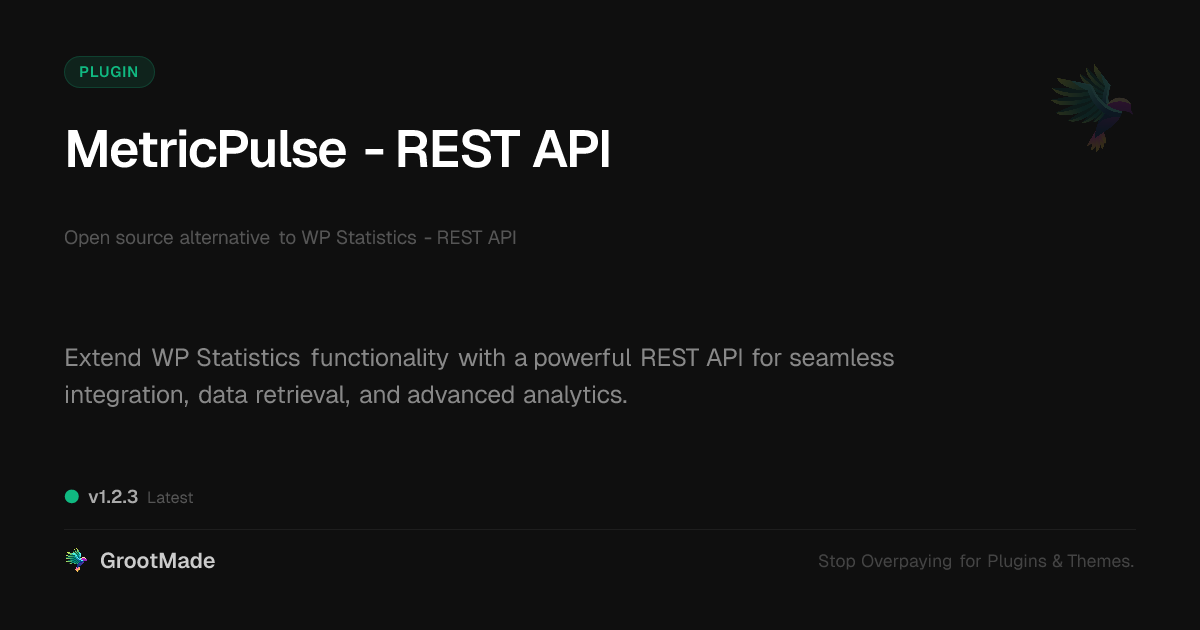 PLUGIN

MetricPulse - REST API

Open source alternative to WP Statistics - REST API

Extend WP Statistics functionality with a powerful REST API for seamless integration, data retrieval, and advanced analytics.

v1.2.3 Latest

GrootMade

Stop Overpaying for Plugins & Themes.